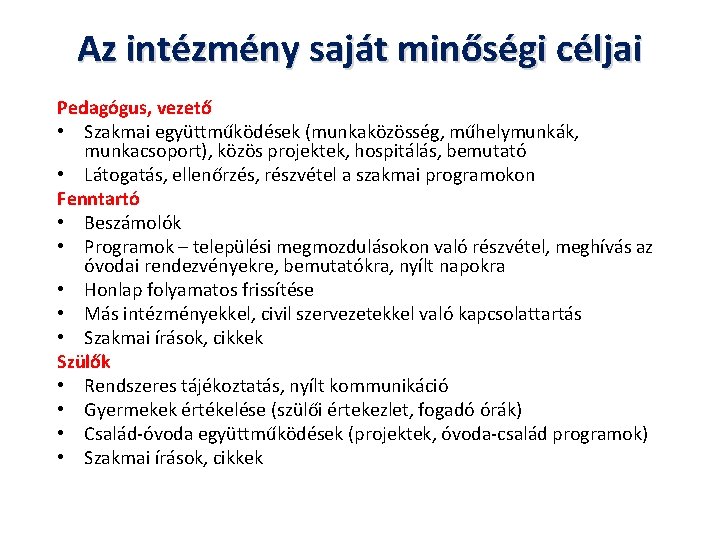 Az intézmény saját minőségi céljai

Pedagógus, vezető
• Szakmai együttműködések (munkaközösség, műhelymunkák, munkacsoport), közös projektek, hospitálás, bemutató
• Látogatás, ellenőrzés, részvétel a szakmai programokon
Fenntartó
• Beszámolók
• Programok – települési megmozdulásokon való részvétel, meghívás az óvodai rendezvényekre, bemutatókra, nyílt napokra
• Honlap folyamatos frissítése
• Más intézményekkel, civil szervezetekkel való kapcsolattartás
• Szakmai írások, cikkek
Szülők
• Rendszeres tájékoztatás, nyílt kommunikáció
• Gyermekek értékelése (szülői értekezlet, fogadó órák)
• Család-óvoda együttműködések (projektek, óvoda-család programok)
• Szakmai írások, cikkek